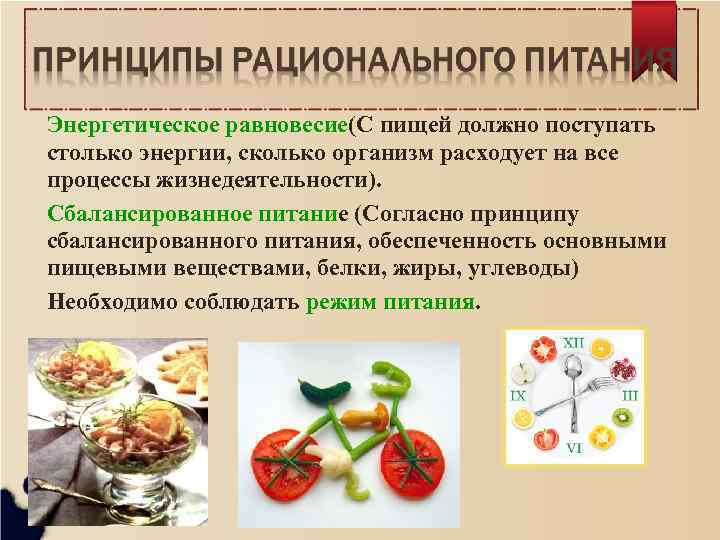 ПРИНЦИПЫ РАЦИОНАЛЬНОГО ПИТАНИЯ

Энергетическое равновесие(С пищей должно поступать столько энергии, сколько организм расходует на все процессы жизнедеятельности).

Сбалансированное питание (Согласно принципу сбалансированного питания, обеспеченность основными пищевыми веществами, белки, жиры, углеводы)

Необходимо соблюдать режим питания.

XII
III
VI
IX